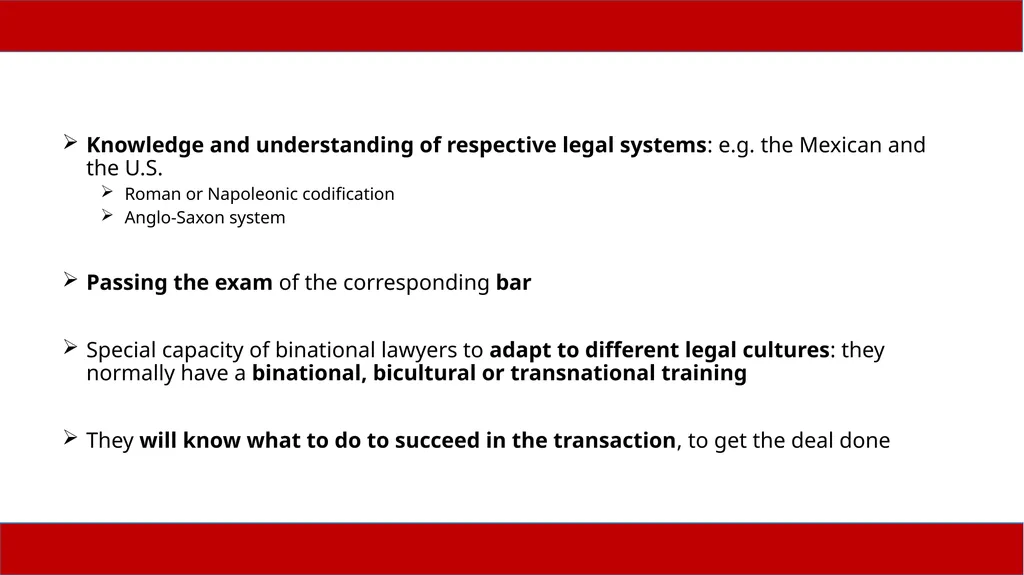 ➢ Knowledge and understanding of respective legal systems: e.g. the Mexican and the U.S.

➢ Roman or Napoleonic codification
➢ Anglo-Saxon system

➢ Passing the exam of the corresponding bar

➢ Special capacity of binational lawyers to adapt to different legal cultures: they normally have a binational, bicultural or transnational training

➢ They will know what to do to succeed in the transaction, to get the deal done